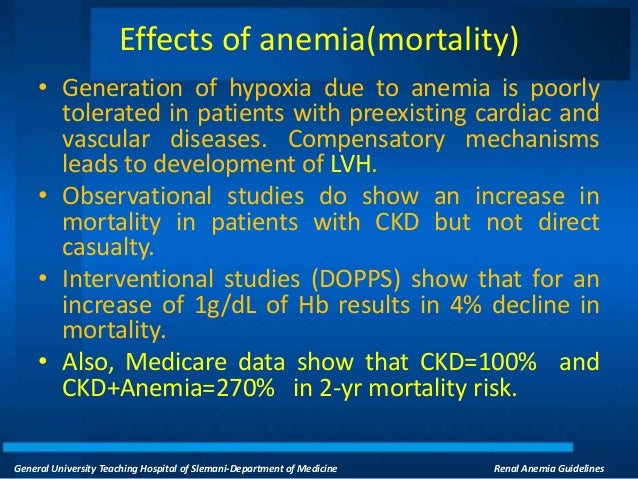 Effects of anemia(mortality)

• Generation of hypoxia due to anemia is poorly tolerated in patients with preexisting cardiac and vascular diseases. Compensatory mechanisms leads to development of LVH.
• Observational studies do show an increase in mortality in patients with CKD but not direct casualty.
• Interventional studies (DOPPS) show that for an increase of 1g/dL of Hb results in 4% decline in mortality.
• Also, Medicare data show that CKD=100% and CKD+Anemia=270% in 2-yr mortality risk.

General University Teaching Hospital of Slemani-Department of Medicine

Renal Anemia Guidelines